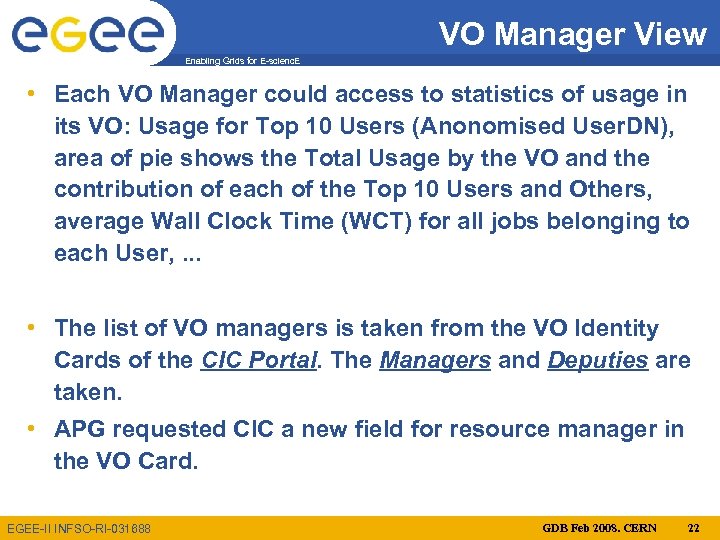 egee

Enabling Grids for E-sciencE

VO Manager View

• Each VO Manager could access to statistics of usage in its VO: Usage for Top 10 Users (Anonomised UserDN), area of pie shows the Total Usage by the VO and the contribution of each of the Top 10 Users and Others, average Wall Clock Time (WCT) for all jobs belonging to each User, ...

• The list of VO managers is taken from the VO Identity Cards of the CIC Portal. The Managers and Deputies are taken.

• APG requested CIC a new field for resource manager in the VO Card.

EGEE-II INFSO-RI-031688

GDB Feb 2008. CERN

22